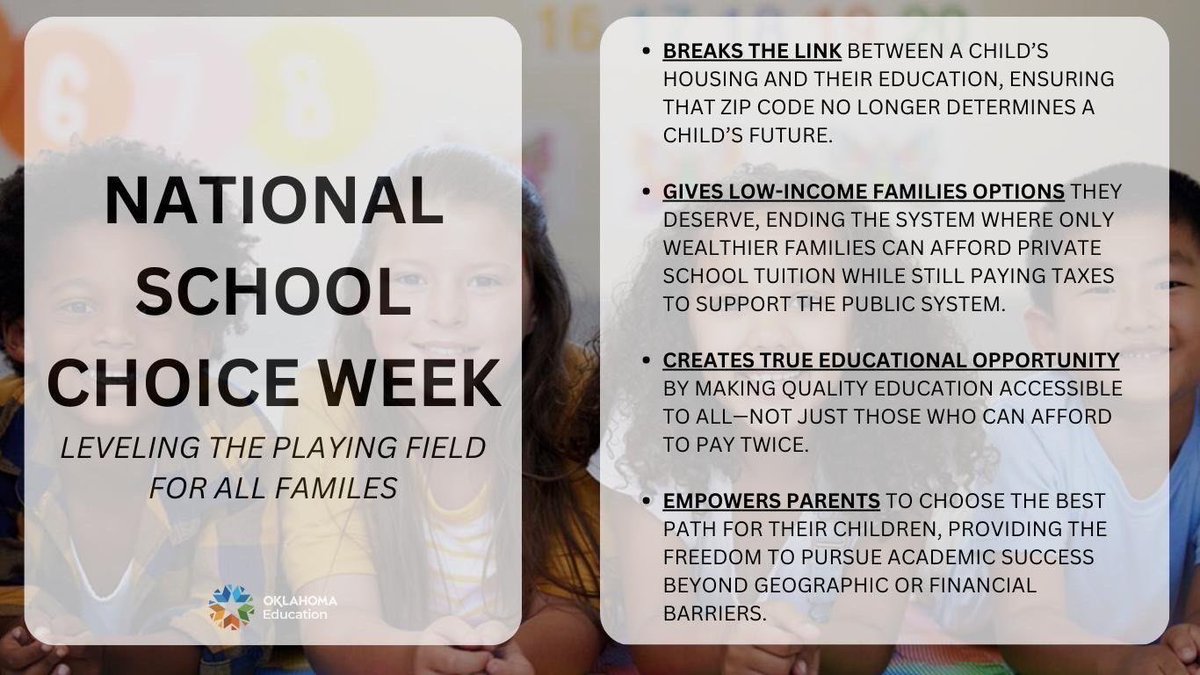 NATIONAL SCHOOL CHOICE WEEK

LEVELING THE PLAYING FIELD FOR ALL FAMILES

OKLAHOMA Education

• BREAKS THE LINK BETWEEN A CHILD'S HOUSING AND THEIR EDUCATION, ENSURING THAT ZIP CODE NO LONGER DETERMINES A CHILD'S FUTURE.

• GIVES LOW-INCOME FAMILIES OPTIONS THEY DESERVE, ENDING THE SYSTEM WHERE ONLY WEALTHIER FAMILIES CAN AFFORD PRIVATE SCHOOL TUITION WHILE STILL PAYING TAXES TO SUPPORT THE PUBLIC SYSTEM.

• CREATES TRUE EDUCATIONAL OPPORTUNITY BY MAKING QUALITY EDUCATION ACCESSIBLE TO ALL—NOT JUST THOSE WHO CAN AFFORD TO PAY TWICE.

• EMPOWERS PARENTS TO CHOOSE THE BEST PATH FOR THEIR CHILDREN, PROVIDING THE FREEDOM TO PURSUE ACADEMIC SUCCESS BEYOND GEOGRAPHIC OR FINANCIAL BARRIERS.